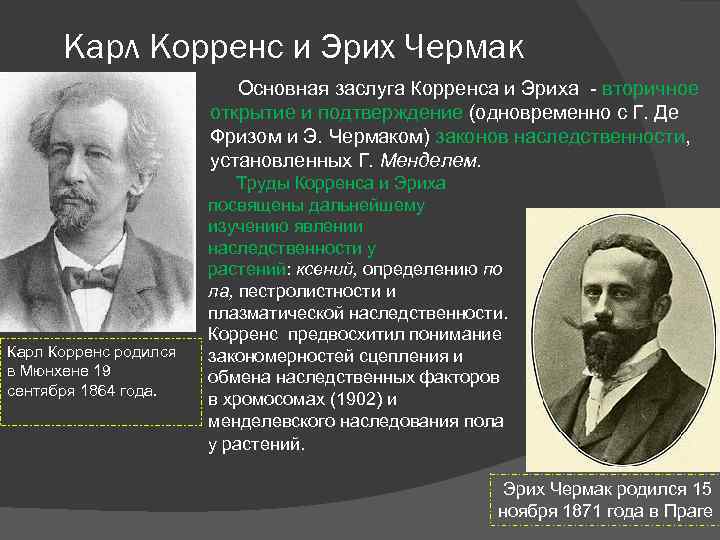 Карл Корренс и Эрих Чермак

Основная заслуга Корренса и Эриха - вторичное открытие и подтверждение (одновременно с Г. Де Фризом и Э. Чермаком) законов наследственности, установленных Г. Менделем.

Труды Корренса и Эриха посвящены дальнейшему изучению явлении наследственности у растений: ксений, определению по ла, пестролистности и плазматической наследственности. Корренс предвосхитил понимание закономерностей сцепления и обмена наследственных факторов в хромосомах (1902) и менделевского наследования пола у растений.

Карл Корренс родился в Мюнхене 19 сентября 1864 года.

Эрих Чермак родился 15 ноября 1871 года в Праге